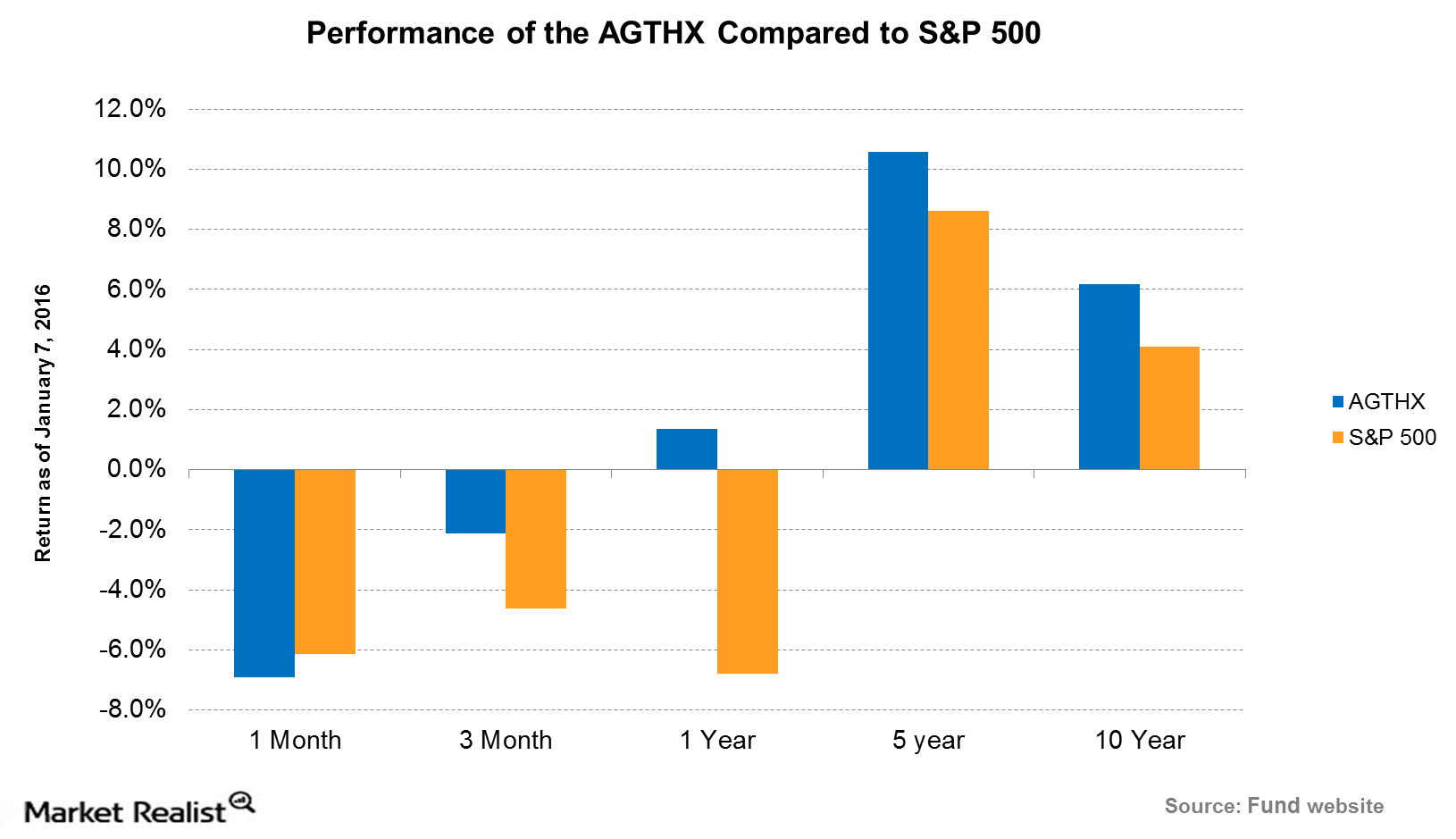 Performance of the AGTHX Compared to S&P 500

Return as of January 7, 2016

12.0%
10.0%
8.0%
6.0%
4.0%
2.0%
0.0%
-2.0%
-4.0%
-6.0%
-8.0%

1 Month
3 Month
1 Year
5 year
10 Year

AGTHX
S&P 500

Market Realist

Source: Fund website